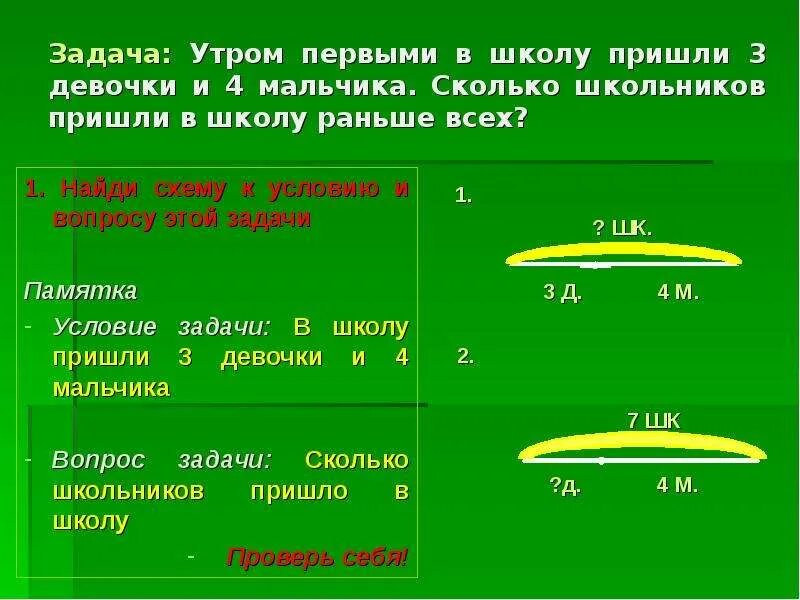 Задача: Утром первыми в школу пришли 3 девочки и 4 мальчика. Сколько школьников пришли в школу раньше всех?

1. Найди схему к условию и вопросу этой задачи

Памятка

- Условие задачи: В школу пришли 3 девочки и 4 мальчика

- Вопрос задачи: Сколько школьников пришло в школу

- Проверь себя!

1.

? ШК.

3 Д. 4 М.

2.

7 ШК

?д. 4 М.